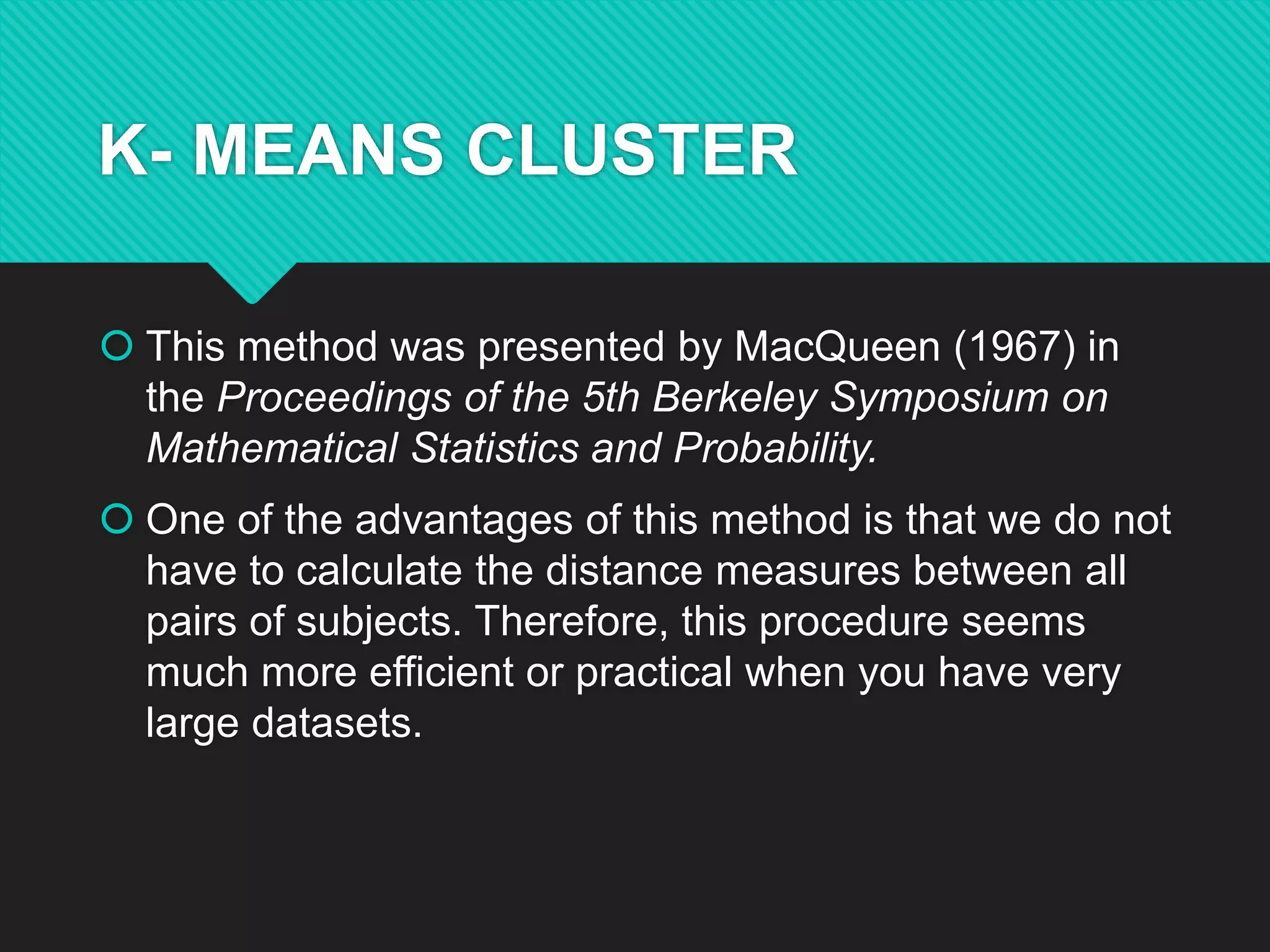 K- MEANS CLUSTER

This method was presented by MacQueen (1967) in the Proceedings of the 5th Berkeley Symposium on Mathematical Statistics and Probability.

One of the advantages of this method is that we do not have to calculate the distance measures between all pairs of subjects. Therefore, this procedure seems much more efficient or practical when you have very large datasets.